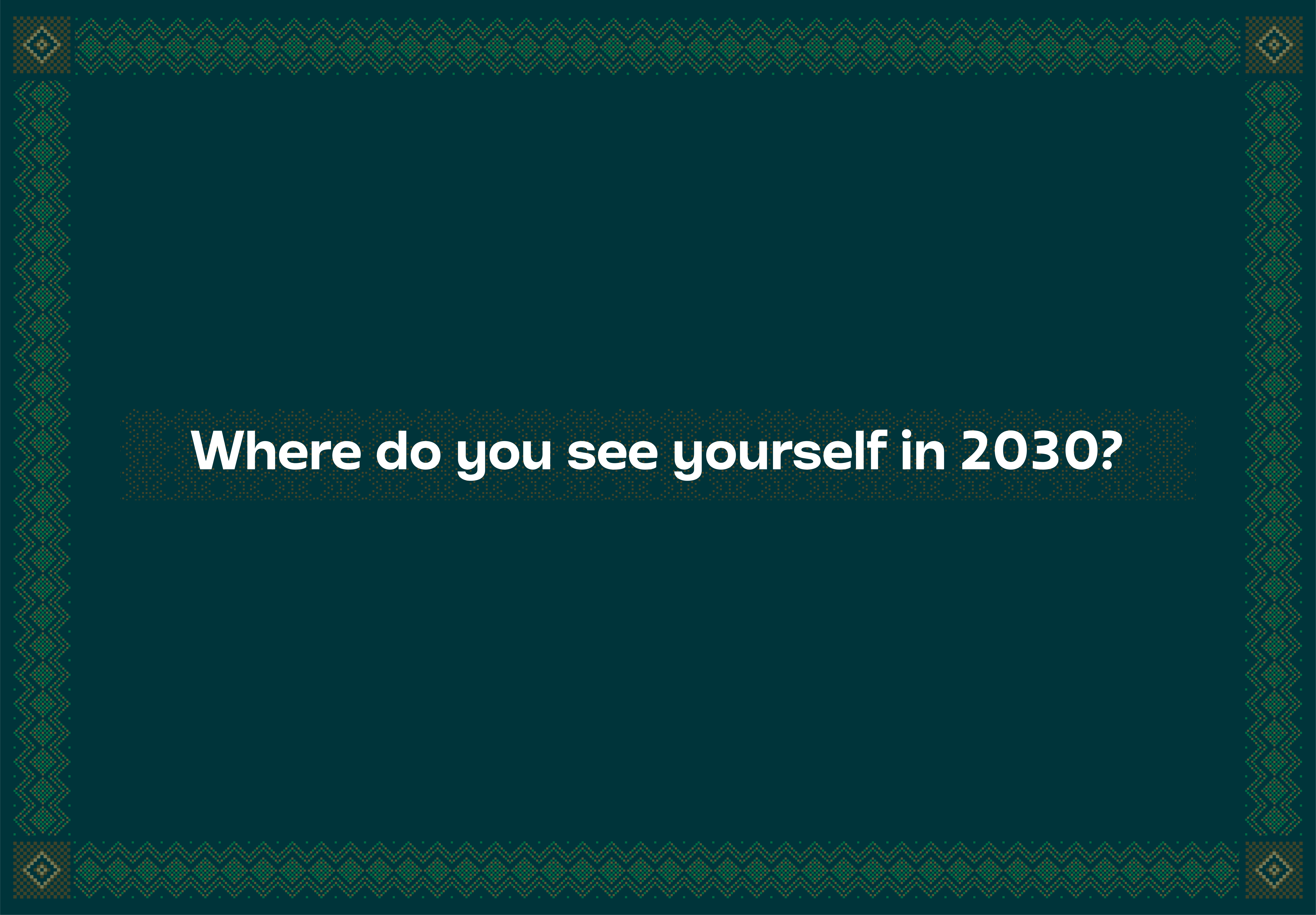 Where do you see yourself in 2030?